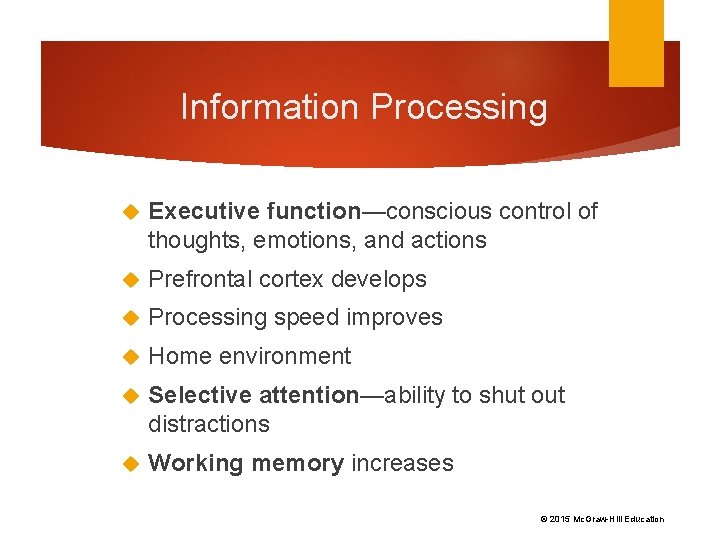 Information Processing

Executive function—conscious control of thoughts, emotions, and actions

Prefrontal cortex develops

Processing speed improves

Home environment

Selective attention—ability to shut out distractions

Working memory increases

© 2015 McGraw-Hill Education